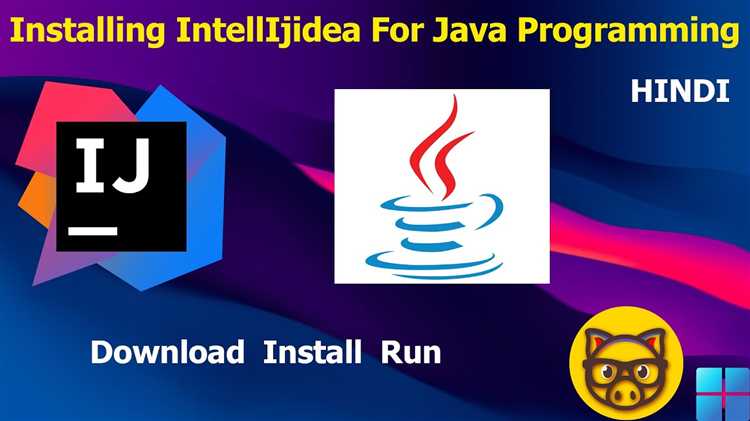 Installing IntellIjidea For Java Programming

HINDI

IJ

Download Install Run